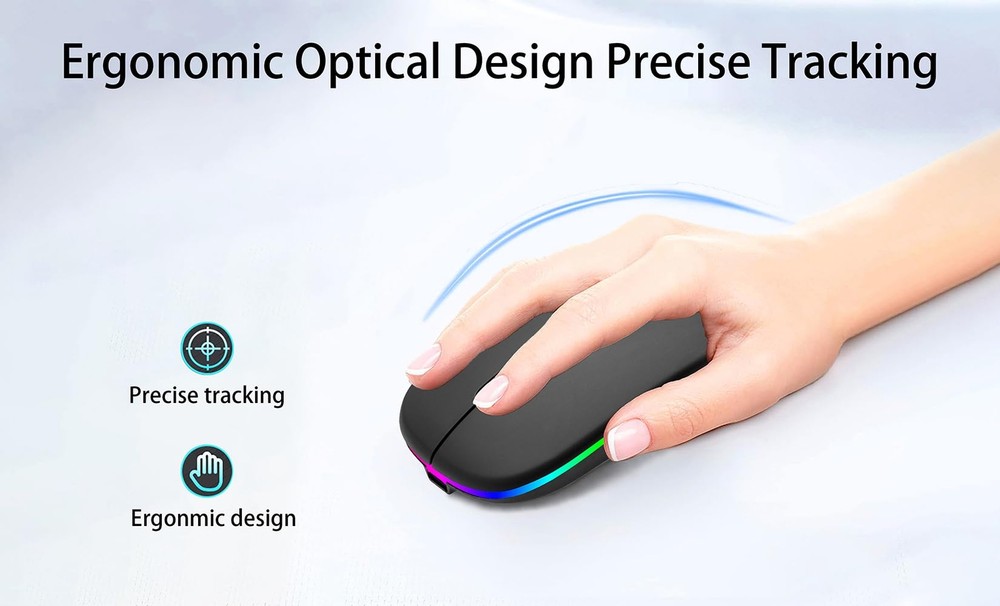 Ergonomic Optical Design Precise Tracking

Precise tracking

Ergonmic design